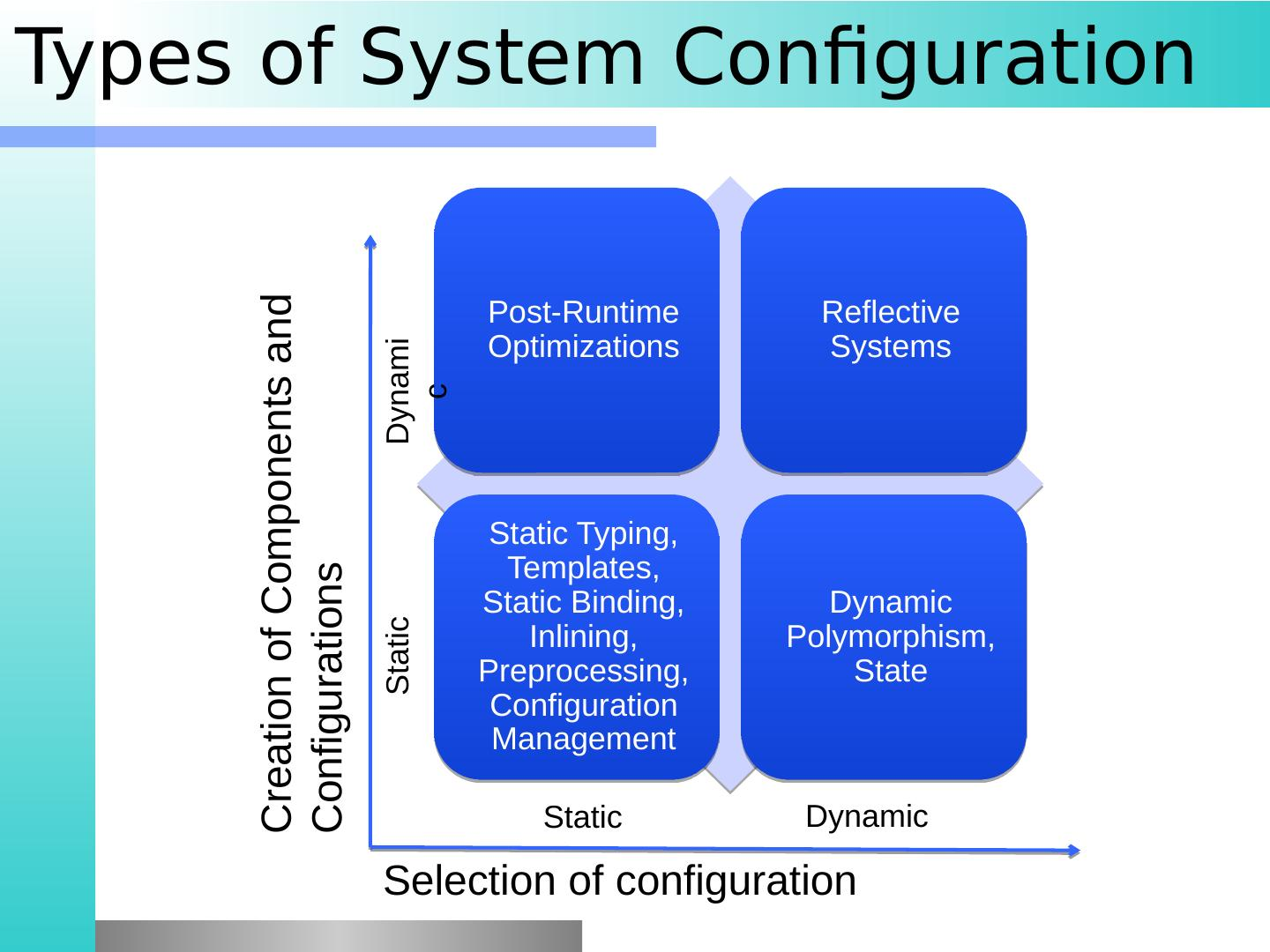 Types of System Configuration

Creation of Components and Configurations

Dynamic

Static

Post-Runtime Optimizations

Reflective Systems

Static Typing, Templates, Static Binding, Inlining, Preprocessing, Configuration Management

Dynamic Polymorphism, State

Static

Dynamic

Selection of configuration